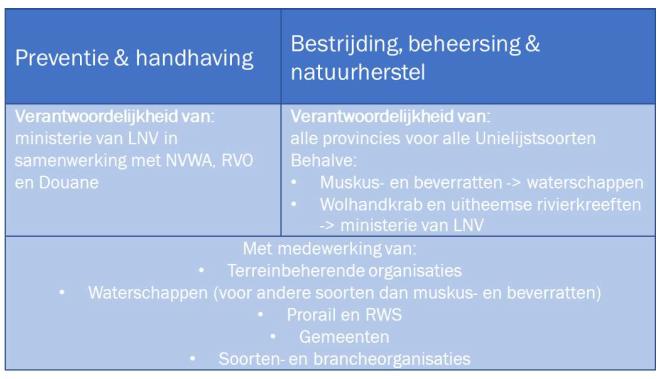 | Preventie & handhaving | Bestrijding, beheersing & natuurherstel |
|---|---|
| Verantwoordelijkheid van: ministerie van LNV in samenwerking met NVWA, RVO en Douane | Verantwoordelijkheid van: alle provincies voor alle Unielijstsoorten Behalve: • Muskus- en beverratten -> waterschappen • Wolhandkrab en uitheemse rivierkreeften -> ministerie van LNV |

Met medewerking van:
• Terreinbeherende organisaties
• Waterschappen (voor andere soorten dan muskus- en beverratten)
• Prorail en RWS
• Gemeenten
• Soorten- en brancheorganisaties